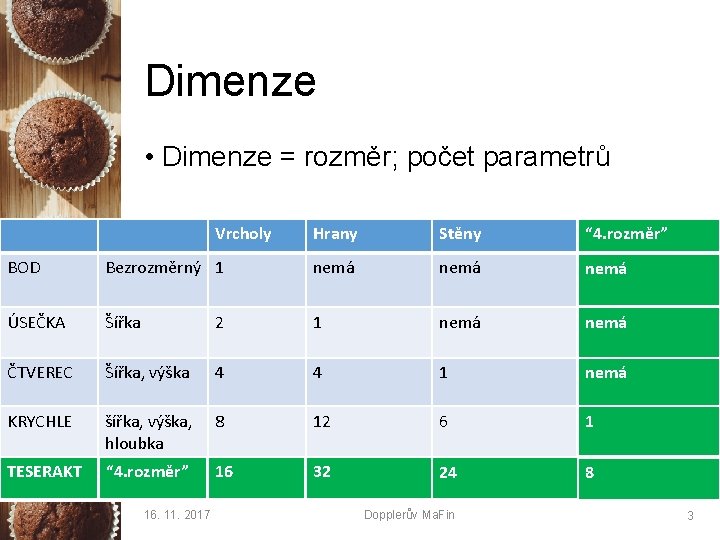 Dimenze

• Dimenze = rozměr; počet parametrů

| | | Vrcholy | Hrany | Stěny | “4.rozměr” |
|---|---|---|---|---|---|
| BOD | Bezrozměrný | 1 | nemá | nemá | nemá |
| ÚSEČKA | Šířka | 2 | 1 | nemá | nemá |
| ČTVEREC | Šířka, výška | 4 | 4 | 1 | nemá |
| KRYCHLE | šířka, výška, hloubka | 8 | 12 | 6 | 1 |
| TESERAKT | “4.rozměr” | 16 | 32 | 24 | 8 |

16. 11. 2017 Dopplerův MaFin 3